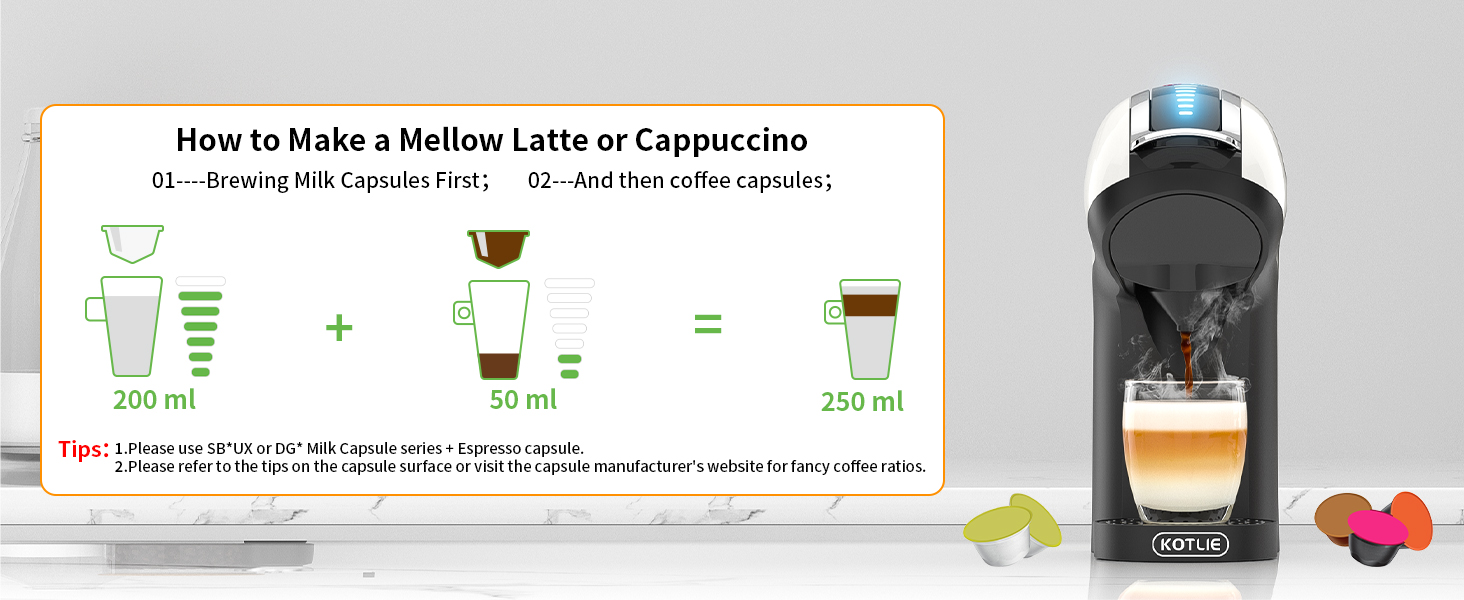 How to Make a Mellow Latte or Cappuccino

01----Brewing Milk Capsules First； 02---And then coffee capsules；

200 ml

+

50 ml

=

250 ml

Tips: 1.Please use SB*UX or DG* Milk Capsule series + Espresso capsule.
2.Please refer to the tips on the capsule surface or visit the capsule manufacturer's website for fancy coffee ratios.

KOTLIE